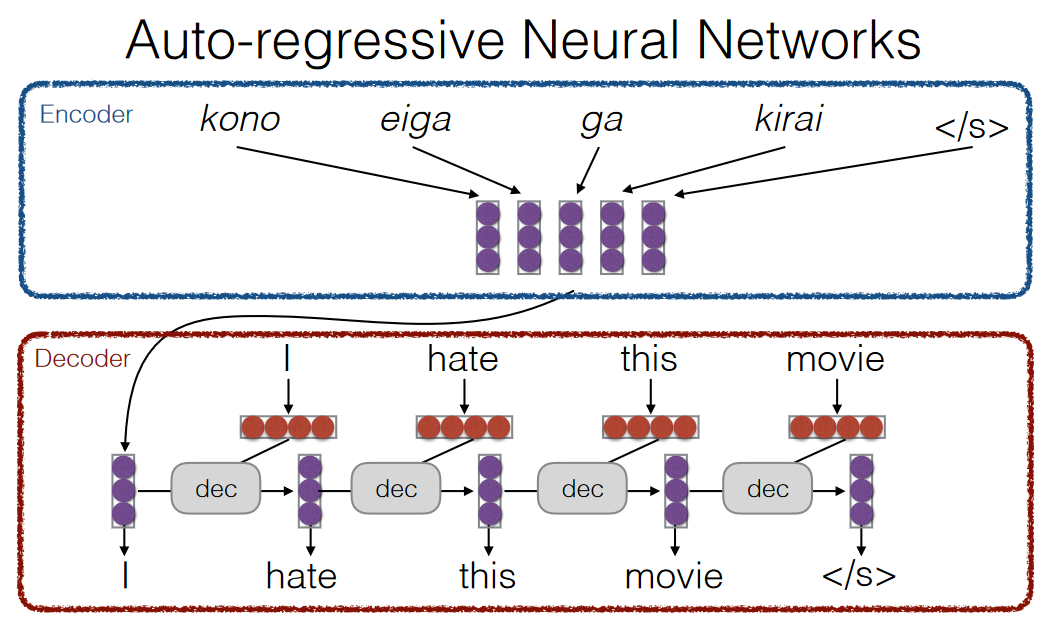 Auto-regressive Neural Networks

Encoder

kono eiga ga kirai </s>

Decoder

I hate this movie

dec dec dec dec

I hate this movie </s>